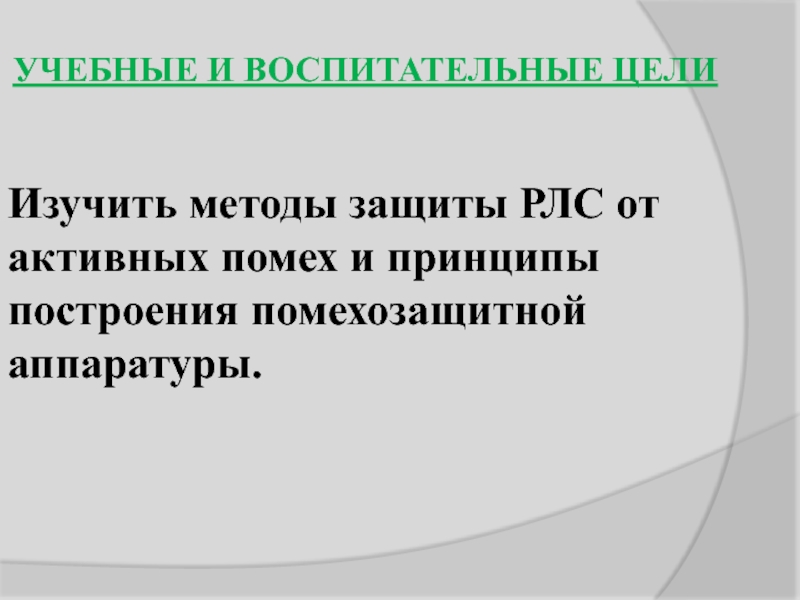 УЧЕБНЫЕ И ВОСПИТАТЕЛЬНЫЕ ЦЕЛИ

Изучить методы защиты РЛС от активных помех и принципы построения помехозащитной аппаратуры.